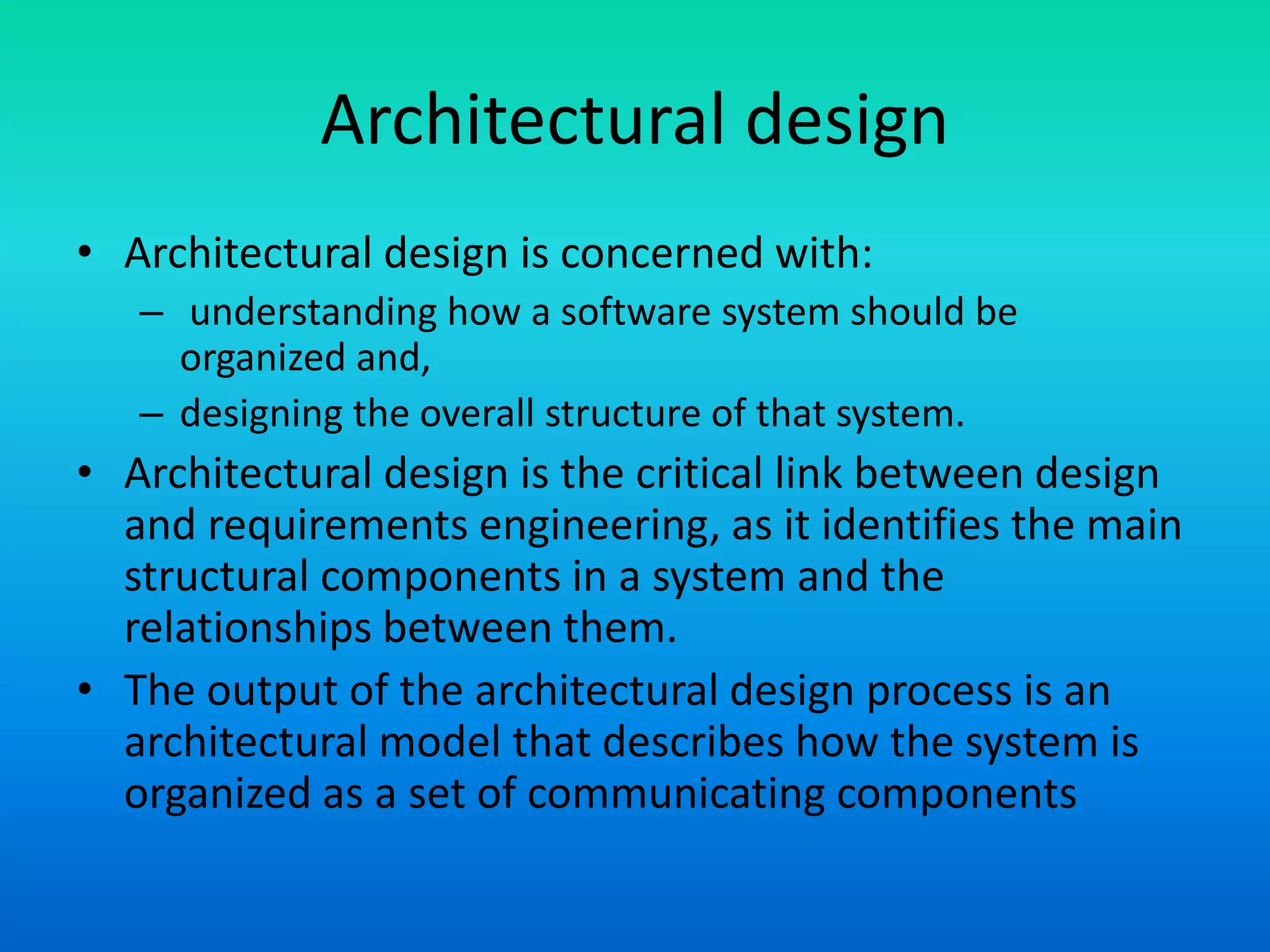 Architectural design

• Architectural design is concerned with:
 – understanding how a software system should be organized and,
 – designing the overall structure of that system.
• Architectural design is the critical link between design and requirements engineering, as it identifies the main structural components in a system and the relationships between them.
• The output of the architectural design process is an architectural model that describes how the system is organized as a set of communicating components